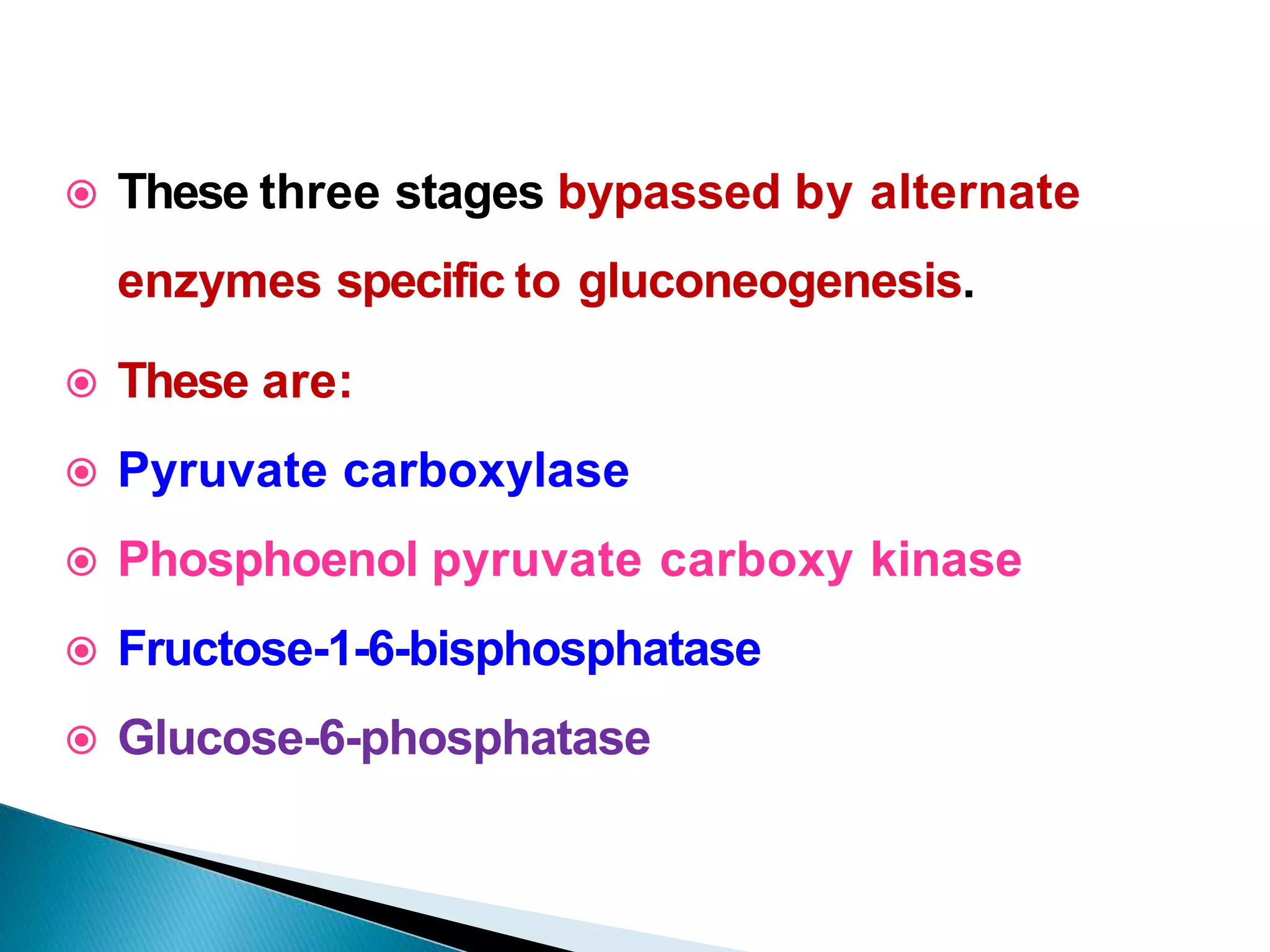 These three stages bypassed by alternate enzymes specific to gluconeogenesis.

These are:

Pyruvate carboxylase

Phosphoenol pyruvate carboxy kinase

Fructose-1-6-bisphosphatase

Glucose-6-phosphatase